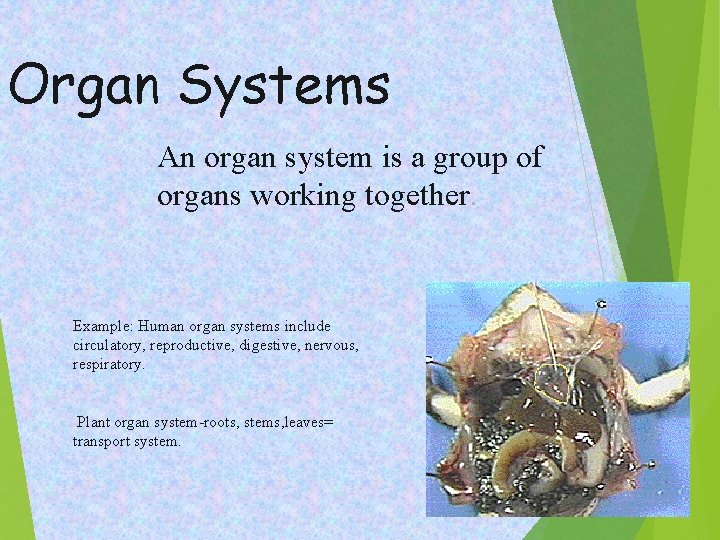 Organ Systems

An organ system is a group of organs working together.

Example: Human organ systems include circulatory, reproductive, digestive, nervous, respiratory.

Plant organ system-roots, stems,leaves= transport system.